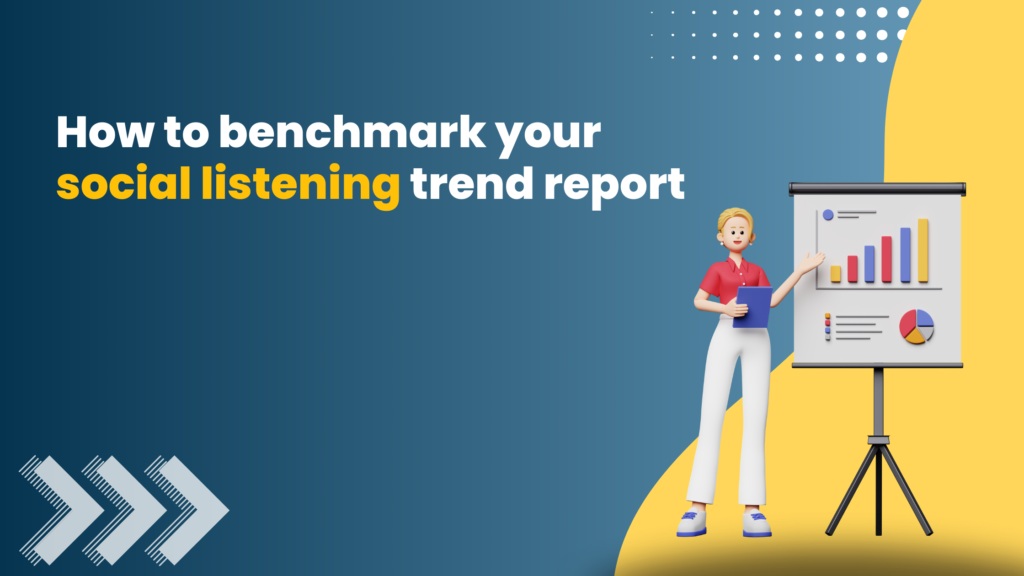 How to benchmark your social listening trend report